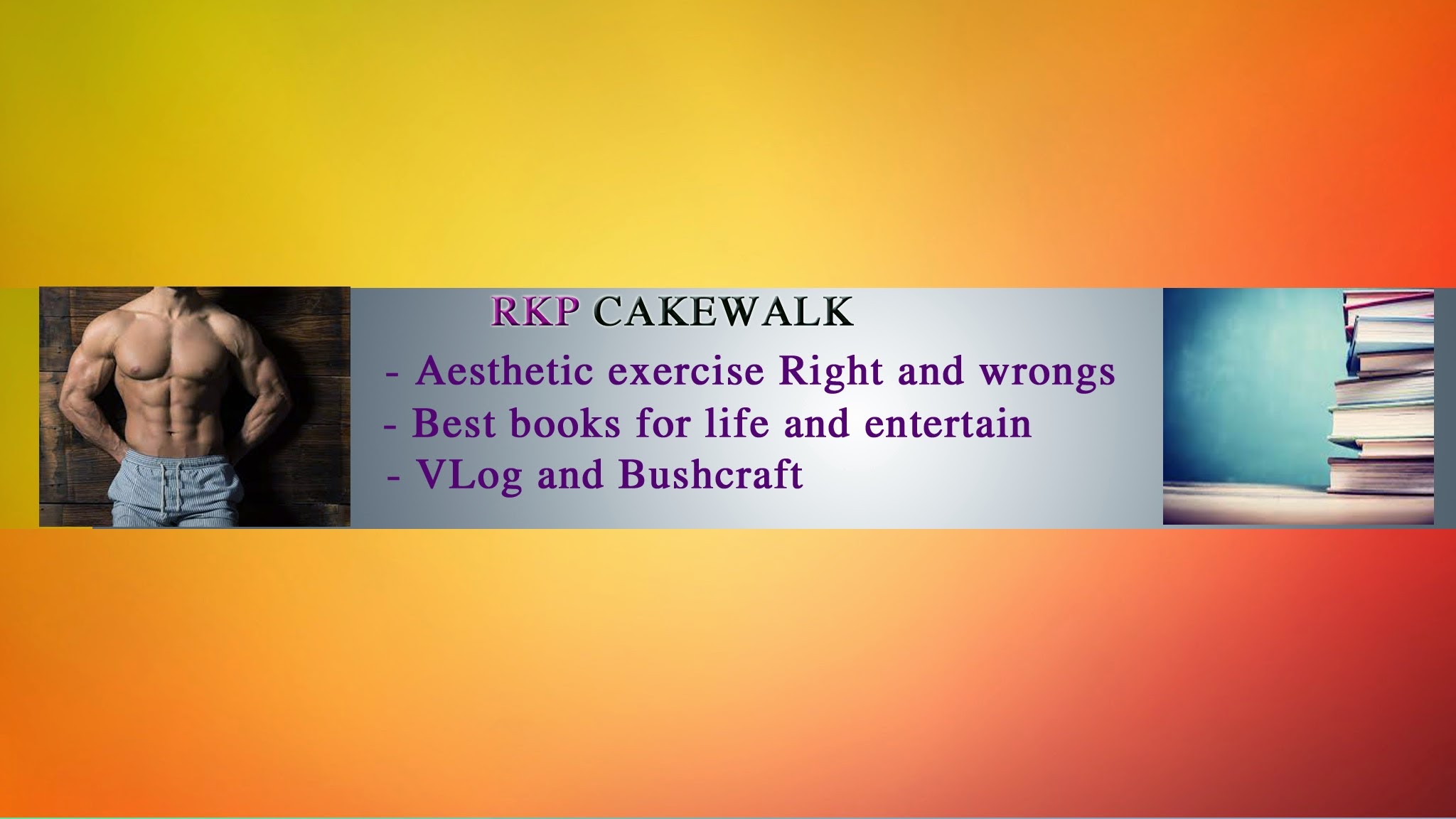 RKP CAKEWALK

- Aesthetic exercise Right and wrongs
- Best books for life and entertain
- VLog and Bushcraft